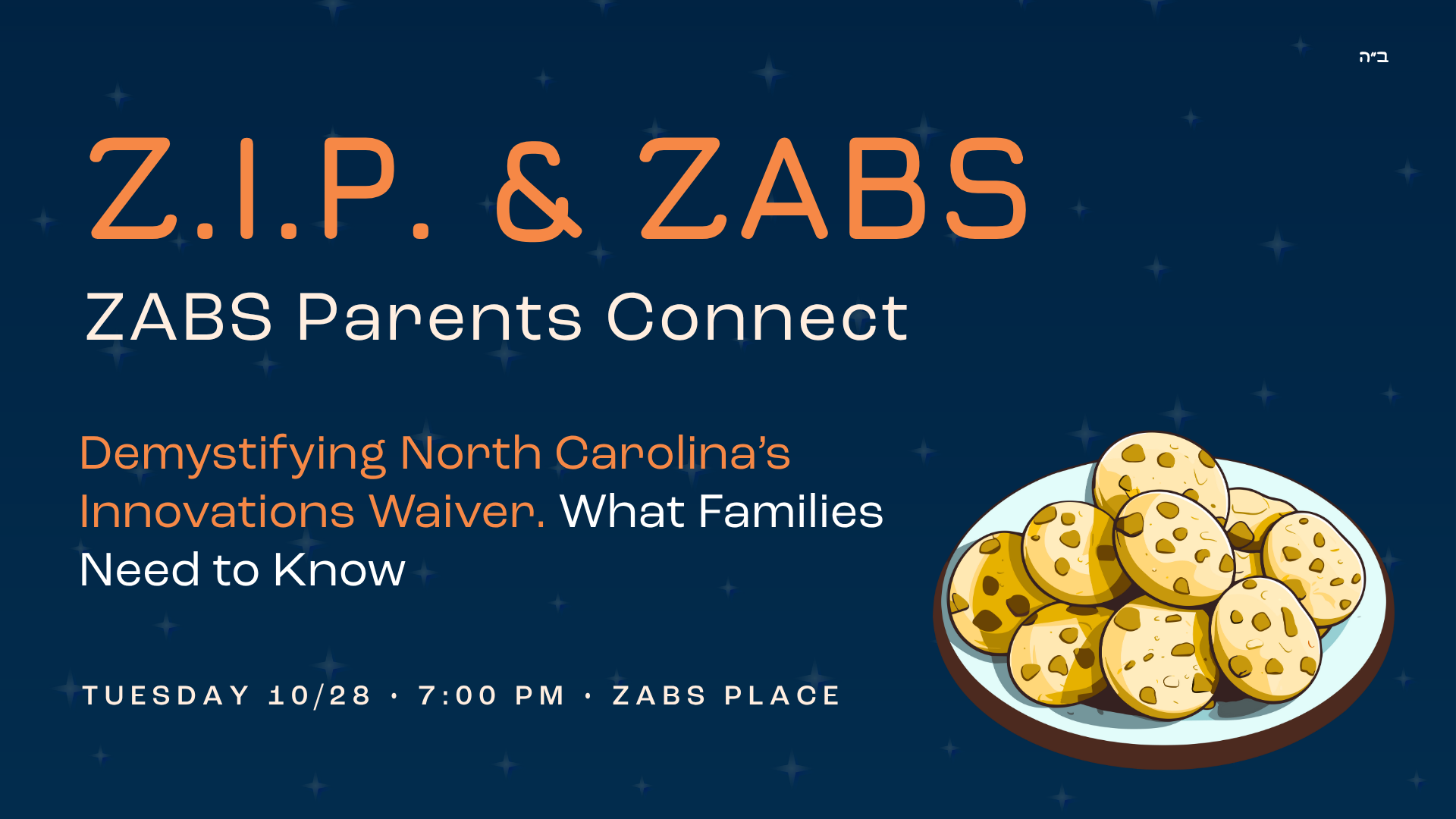 ב״ה

Z.I.P. & ZABS

ZABS Parents Connect

Demystifying North Carolina's Innovations Waiver. What Families Need to Know

TUESDAY 10/28 · 7:00 PM · ZABS PLACE